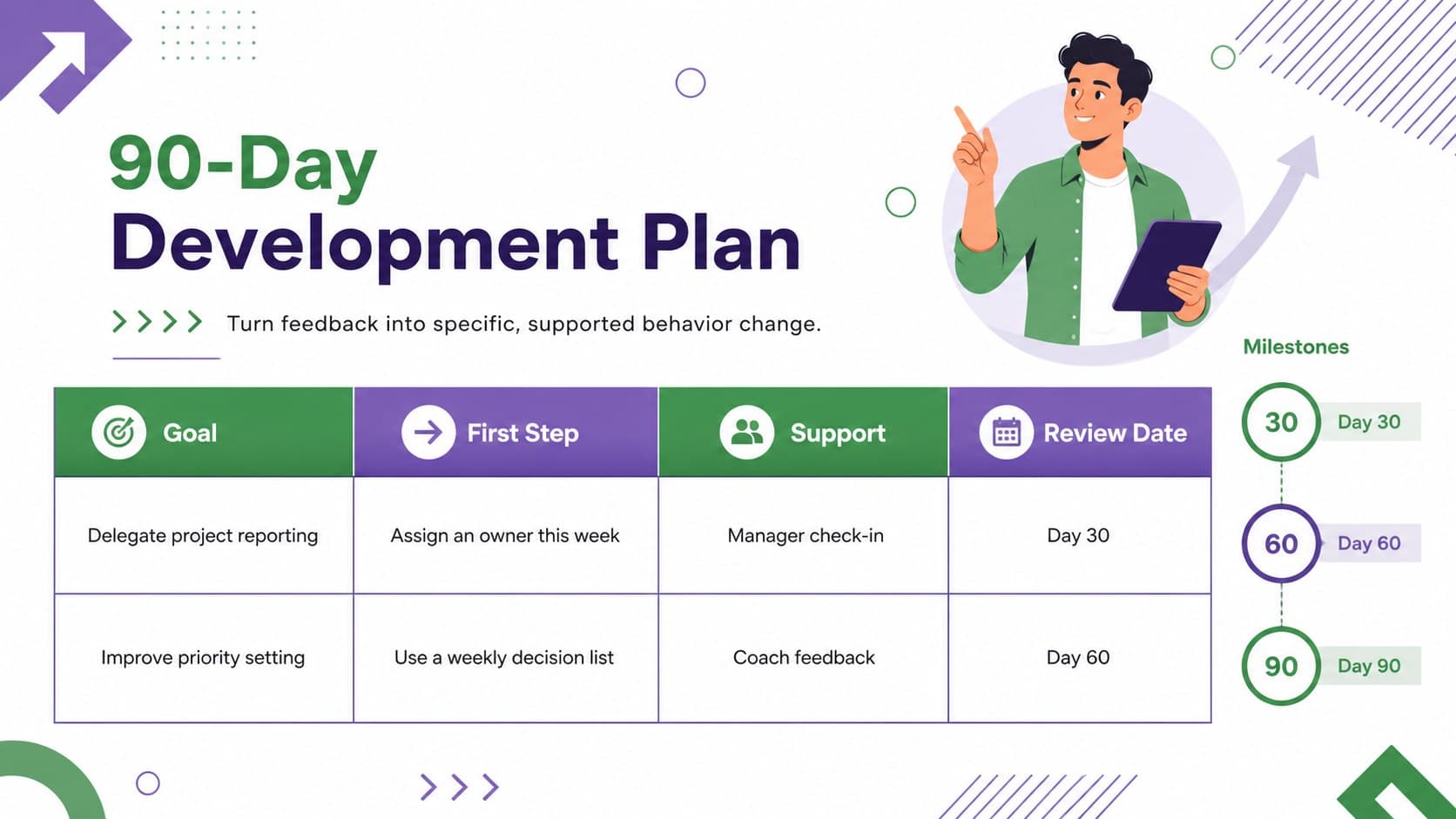 90-Day
Development Plan

Turn feedback into specific, supported behavior change.

| Goal | First Step | Support | Review Date |
|---|---|---|---|
| Delegate project reporting | Assign an owner this week | Manager check-in | Day 30 |
| Improve priority setting | Use a weekly decision list | Coach feedback | Day 60 |

Milestones

30 Day 30

60 Day 60

90 Day 90